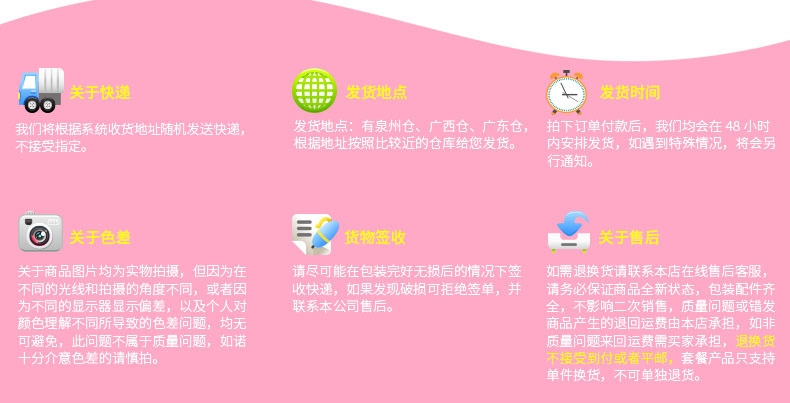 关于快递

我们将根据系统收货地址随机发送快递，不接受指定。

发货地点

发货地点：有泉州仓、广西仓、广东仓，根据地址按照比较近的仓库给您发货。

发货时间

拍下订单付款后，我们均会在 48 小时内安排发货，如遇到特殊情况，将会另行通知。

关于色差

关于商品图片均为实物拍摄，但因为在不同的光线和拍摄的角度不同，或者因为不同的显示器显示偏差，以及个人对颜色理解不同所导致的色差问题，均无可避免，此问题不属于质量问题，如诺十分介意色差的请慎拍。

货物签收

请尽可能在包装完好无损后的情况下签收快递，如果发现破损可拒绝签单，并联系本公司售后。

关于售后

如需退换货请联系本店在线售后客服，请务必保证商品全新状态，包装配件齐全，不影响二次销售，质量问题或错发商品产生的退回运费由本店承担，如非质量问题来回运费需买家承担，退换货不接受到付或者平邮，套餐产品只支持单件换货，不可单独退货。